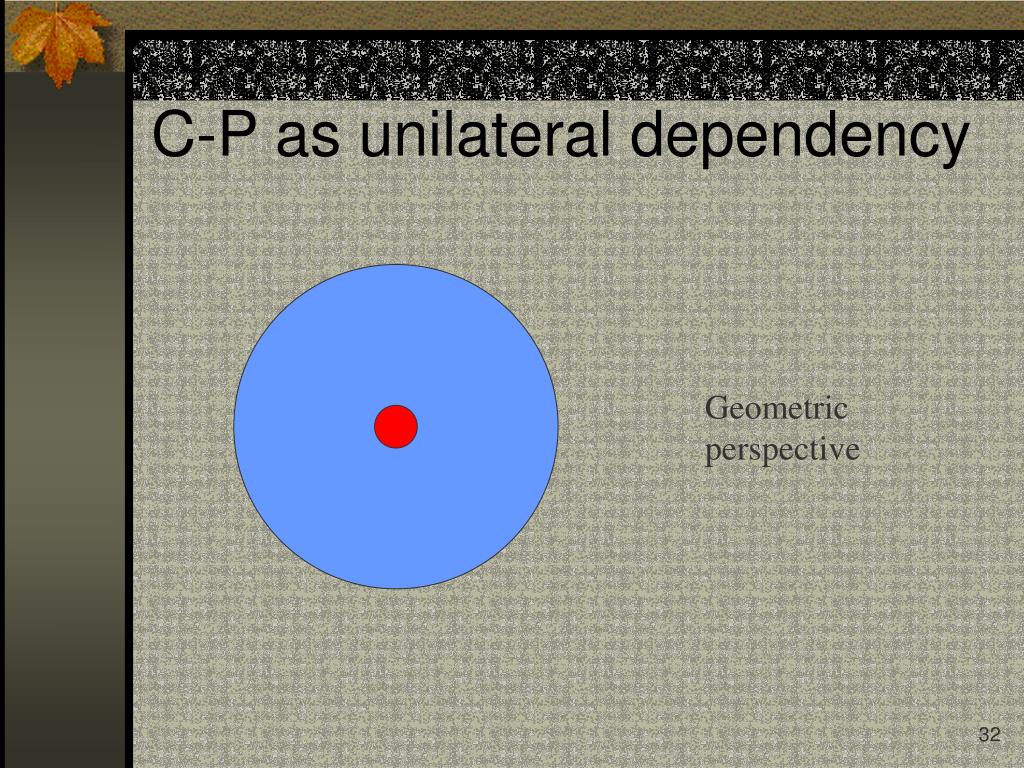 C-P as unilateral dependency

Geometric perspective

32